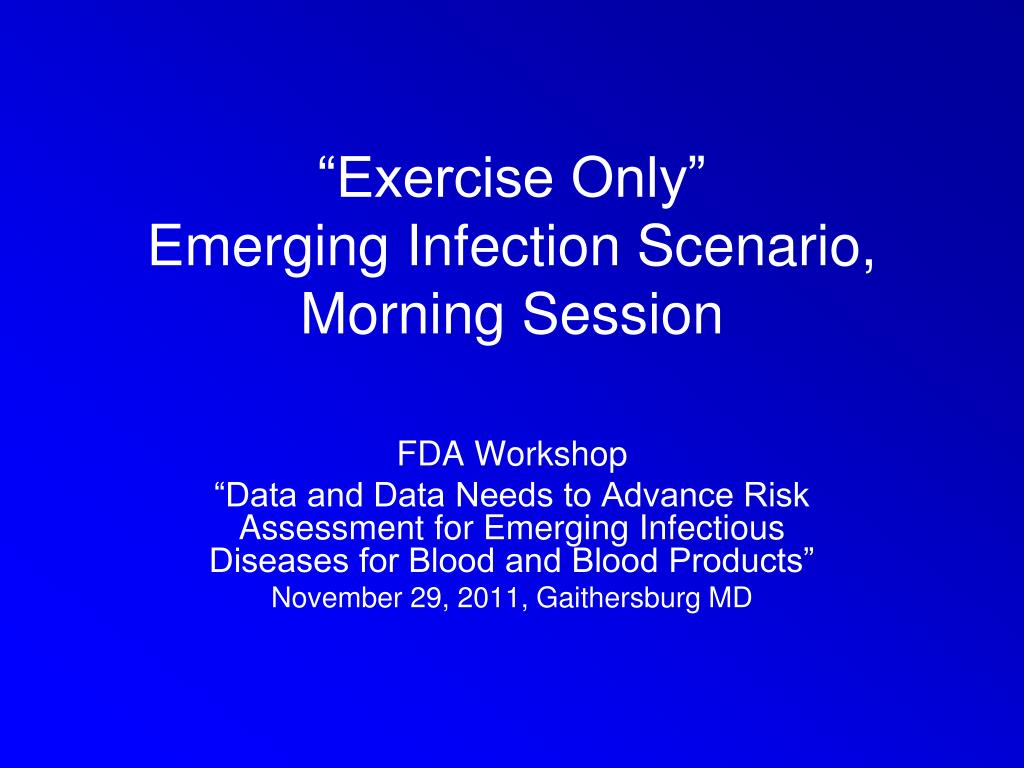 “Exercise Only”
Emerging Infection Scenario, Morning Session

FDA Workshop
“Data and Data Needs to Advance Risk Assessment for Emerging Infectious Diseases for Blood and Blood Products”
November 29, 2011, Gaithersburg MD